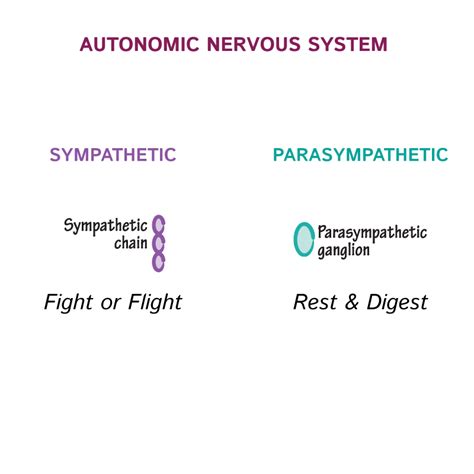 AUTONOMIC NERVOUS SYSTEM

SYMPATHETIC

Sympathetic chain

Fight or Flight

PARASYMPATHETIC

Parasympathetic ganglion

Rest & Digest